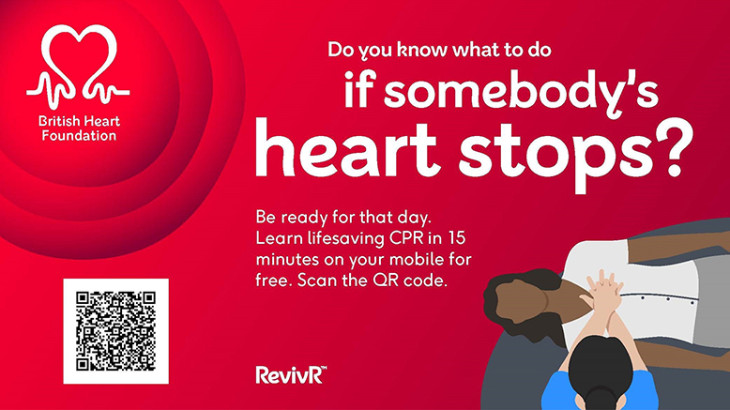 British Heart Foundation

Do you know what to do if somebody's heart stops?

Be ready for that day. Learn lifesaving CPR in 15 minutes on your mobile for free. Scan the QR code.

RevivR™